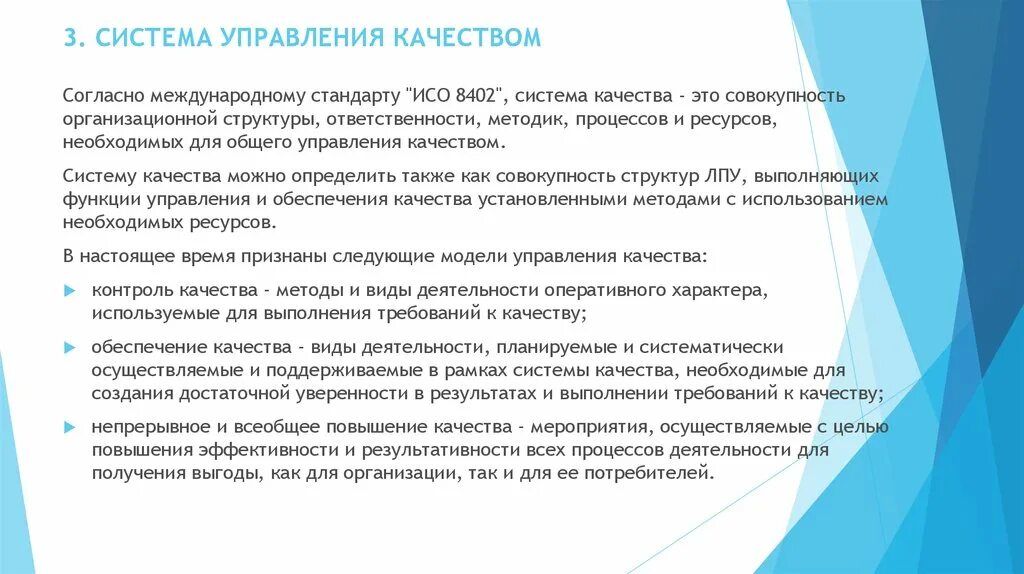 3. СИСТЕМА УПРАВЛЕНИЯ КАЧЕСТВОМ

Согласно международному стандарту "ИСО 8402", система качества - это совокупность организационной структуры, ответственности, методик, процессов и ресурсов, необходимых для общего управления качеством.

Систему качества можно определить также как совокупность структур ЛПУ, выполняющих функции управления и обеспечения качества установленными методами с использованием необходимых ресурсов.

В настоящее время признаны следующие модели управления качества:

контроль качества - методы и виды деятельности оперативного характера, используемые для выполнения требований к качеству;

обеспечение качества - виды деятельности, планируемые и систематически осуществляемые и поддерживаемые в рамках системы качества, необходимые для создания достаточной уверенности в результатах и выполнении требований к качеству;

непрерывное и всеобщее повышение качества - мероприятия, осуществляемые с целью повышения эффективности и результативности всех процессов деятельности для получения выгоды, как для организации, так и для ее потребителей.